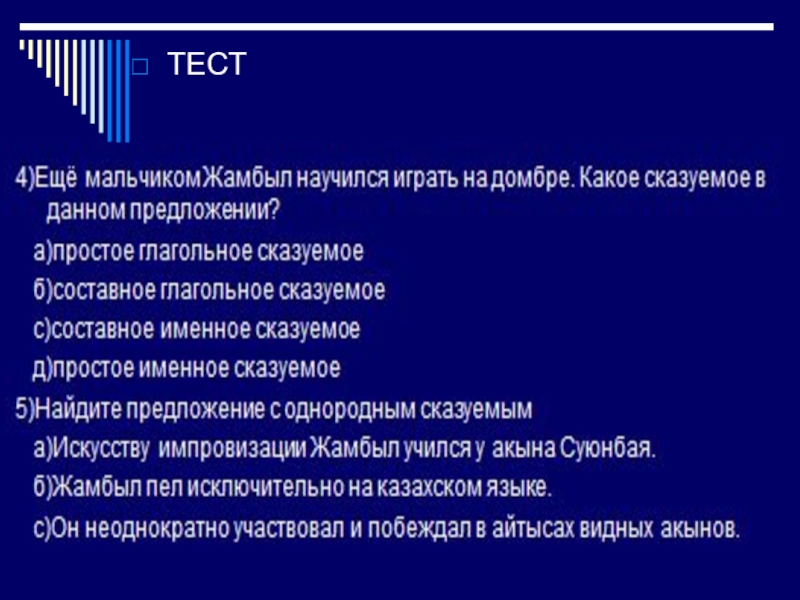 ТЕСТ

4)Ещё мальчиком Жамбыл научился играть на домбре. Какое сказуемое в данном предложении?

а)простое глагольное сказуемое

б)составное глагольное сказуемое

с)составное именное сказуемое

д)простое именное сказуемое

5)Найдите предложение с однородным сказуемым

а)Искусству импровизации Жамбыл учился у акына Суюнбая.

б)Жамбыл пел исключительно на казахском языке.

с)Он неоднократно участвовал и побеждал в айтысах видных акынов.